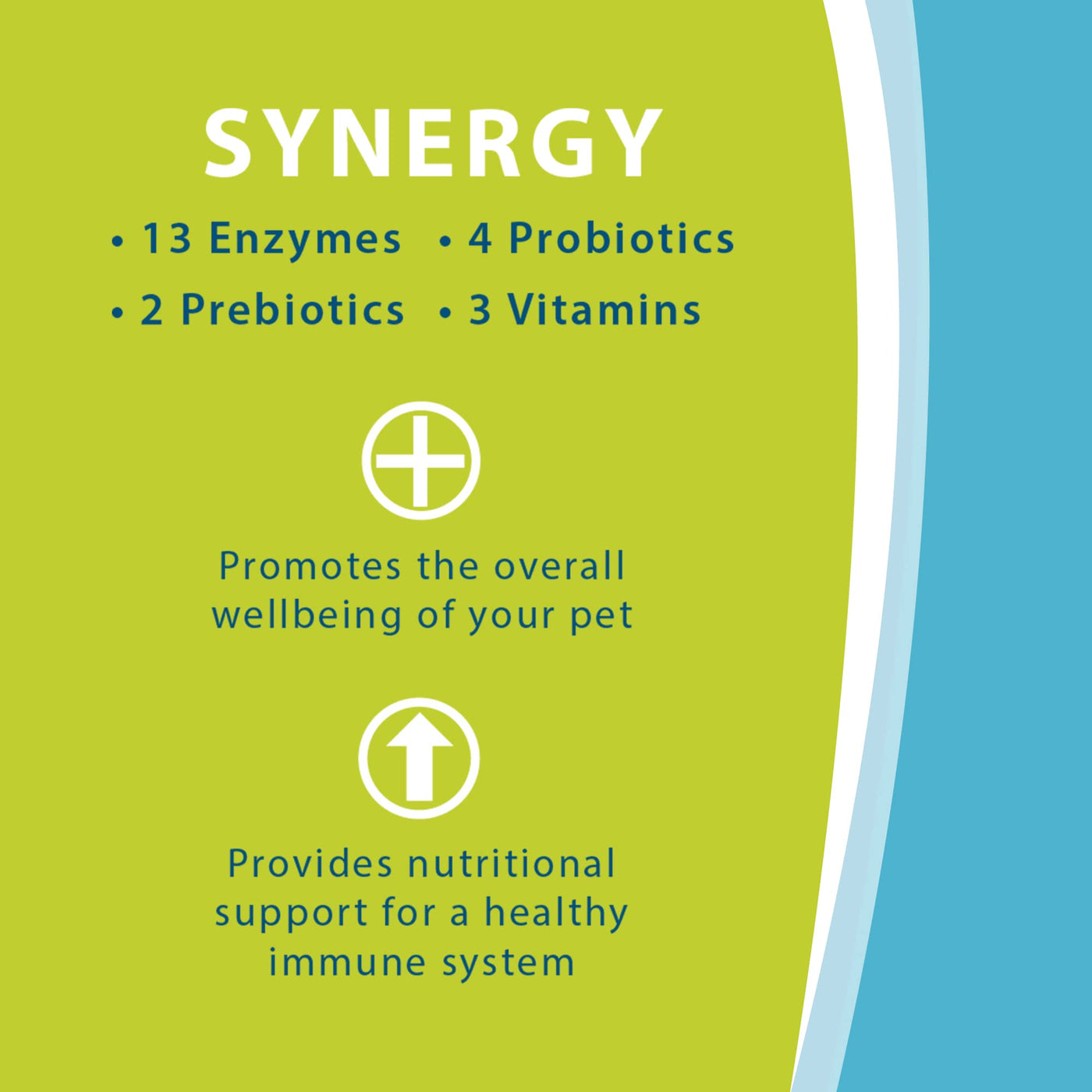 SYNERGY

• 13 Enzymes • 4 Probiotics
• 2 Prebiotics • 3 Vitamins

Promotes the overall wellbeing of your pet

Provides nutritional support for a healthy immune system